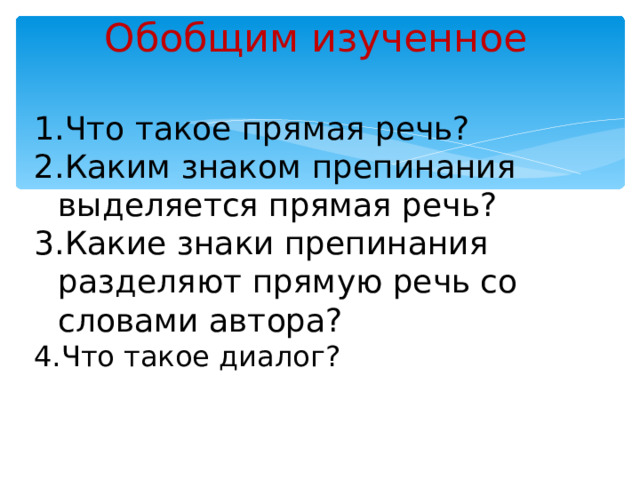 Обобщим изученное

1.Что такое прямая речь?
2.Каким знаком препинания выделяется прямая речь?
3.Какие знаки препинания разделяют прямую речь со словами автора?
4.Что такое диалог?